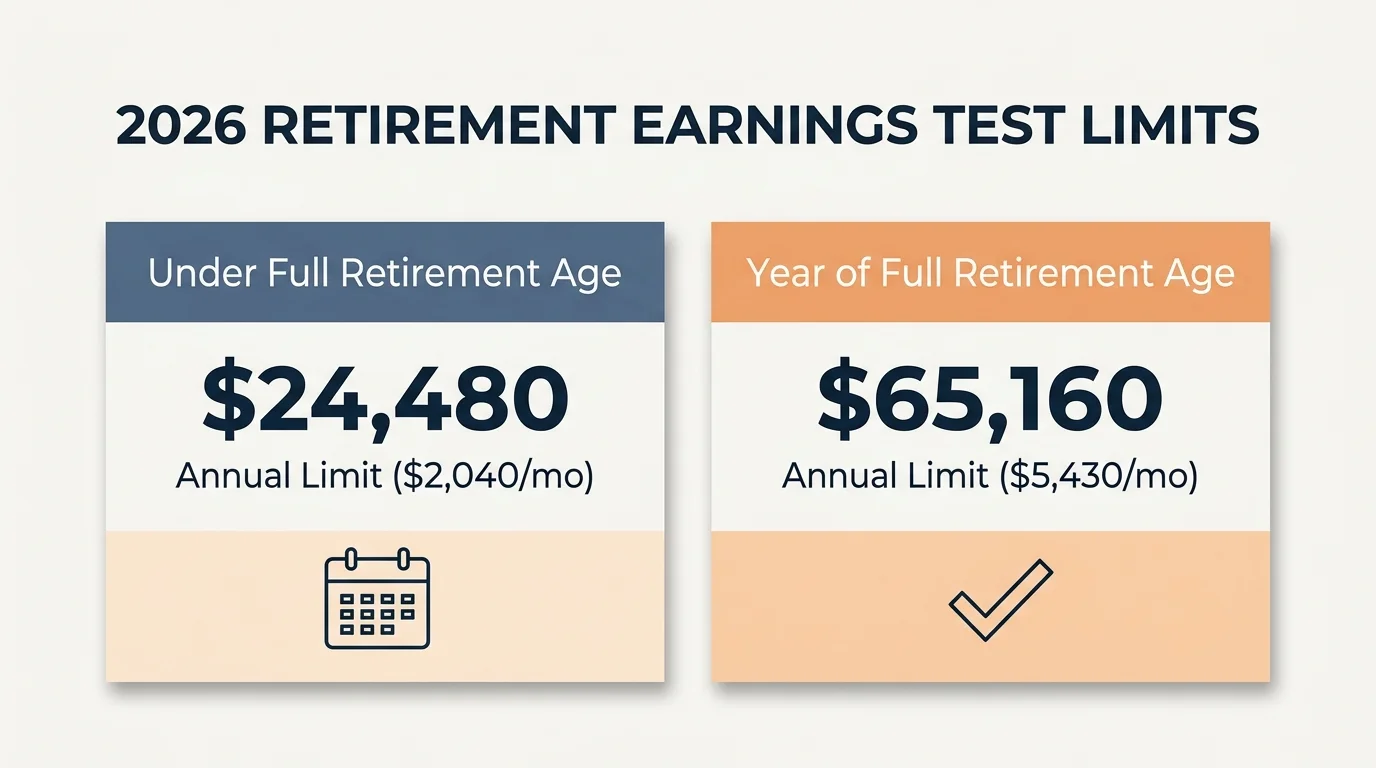 2026 RETIREMENT EARNINGS TEST LIMITS

Under Full Retirement Age

\$24,480

Annual Limit (\$2,040/mo)

Year of Full Retirement Age

\$65,160

Annual Limit (\$5,430/mo)